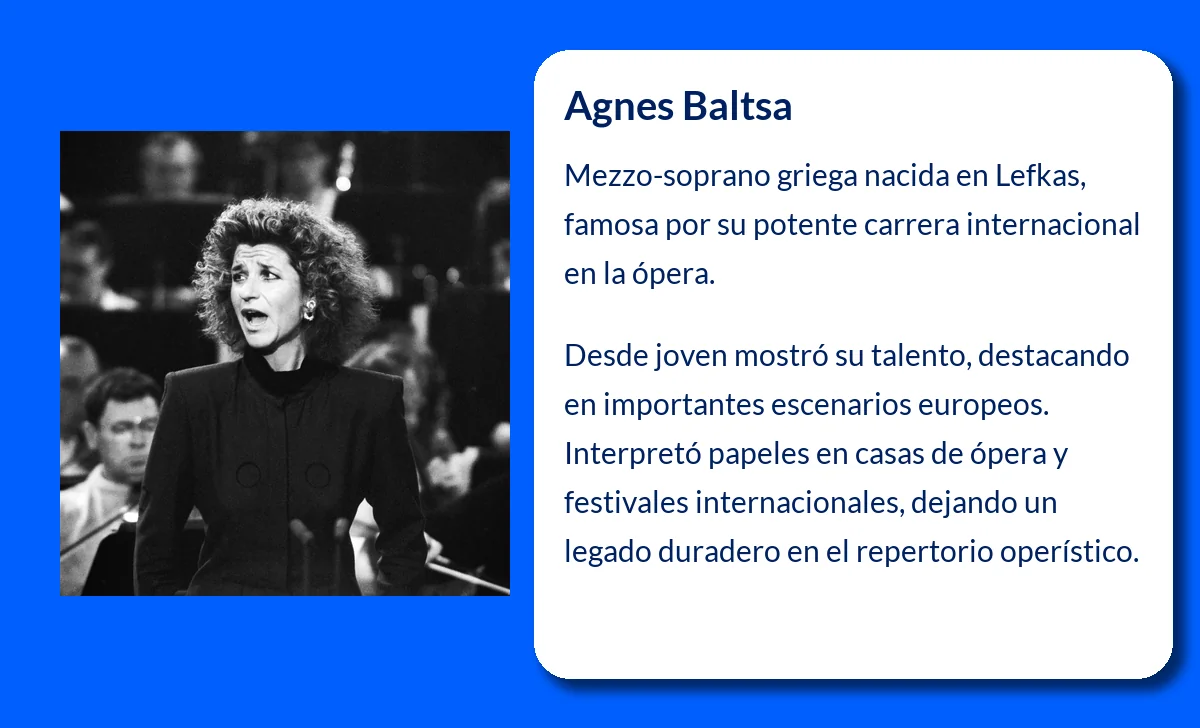 Agnes Baltsa

Mezzo-soprano griega nacida en Lefkas, famosa por su potente carrera internacional en la ópera.

Desde joven mostró su talento, destacando en importantes escenarios europeos. Interpretó papeles en casas de ópera y festivales internacionales, dejando un legado duradero en el repertorio operístico.